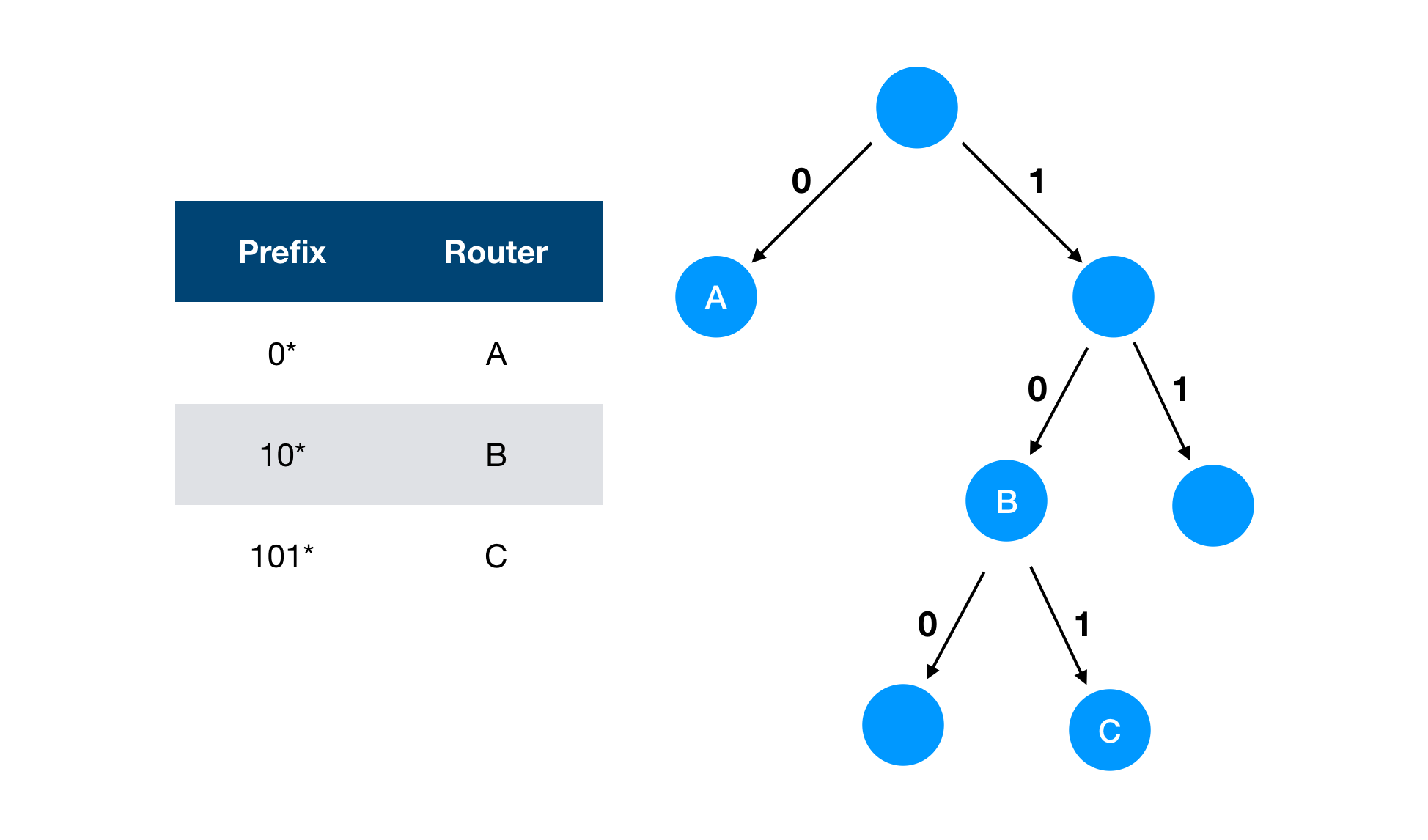 | Prefix | Router |
|---|---|
| 0* | A |
| 10* | B |
| 101* | C |

0
1
A
0
1
B
0
1
C